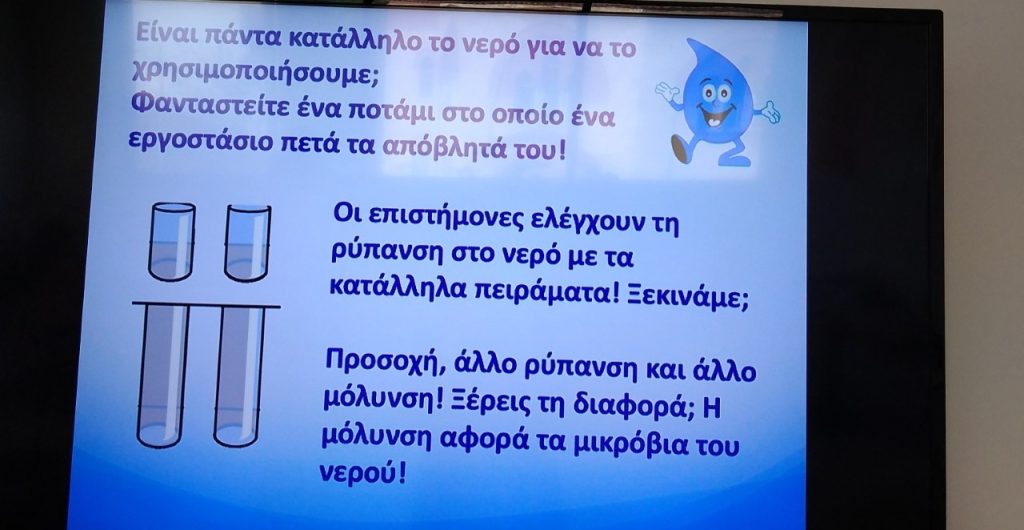 Είναι πάντα κατάλληλο το νερό για να το χρησιμοποιήσουμε;
Φανταστείτε ένα ποτάμι στο οποίο ένα εργοστάσιο πετά τα απόβλητά του!

Οι επιστήμονες ελέγχουν τη ρύπανση στο νερό με τα κατάλληλα πειράματα! Ξεκινάμε;

Προσοχή, άλλο ρύπανση και άλλο μόλυνση! Ξέρεις τη διαφορά; Η μόλυνση αφορά τα μικρόβια του νερού!